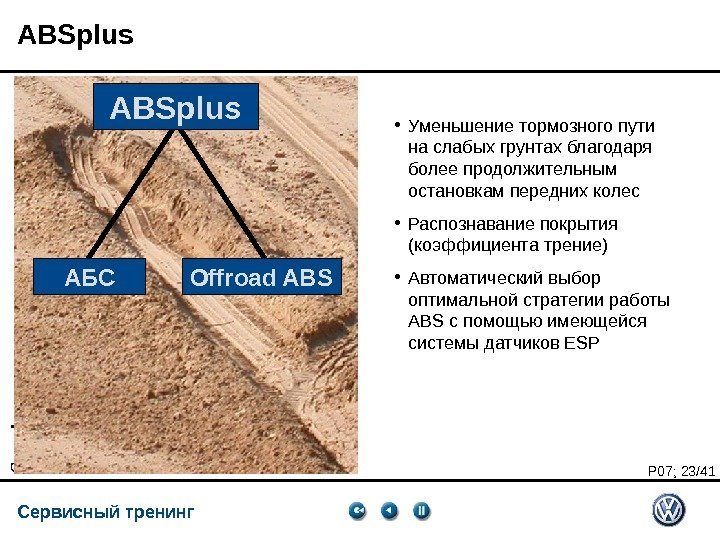 ABSplus

ABSplus

АБС

Offroad ABS

• Уменьшение тормозного пути на слабых грунтах благодаря более продолжительным остановкам передних колес

• Распознавание покрытия (коэффициента трение)

• Автоматический выбор оптимальной стратегии работы ABS с помощью имеющейся системы датчиков ESP

P07; 23/41

Сервисный тренинг